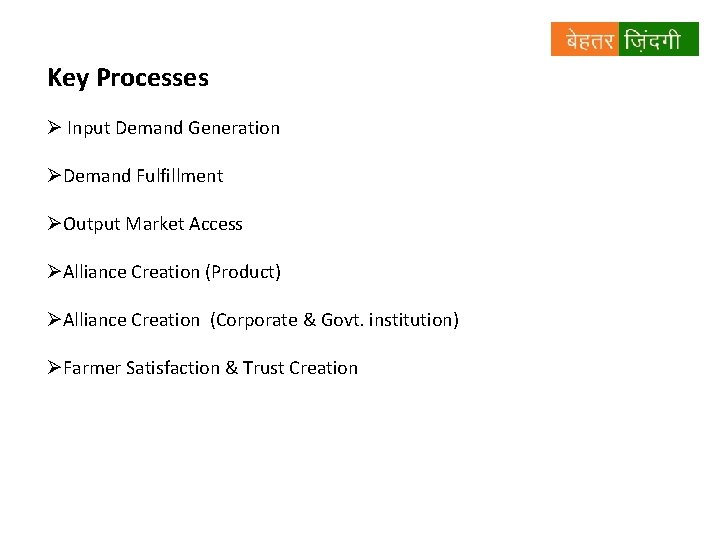 बेहतर ज़िंदगी

Key Processes

➢ Input Demand Generation

➢Demand Fulfillment

➢Output Market Access

➢Alliance Creation (Product)

➢Alliance Creation (Corporate & Govt. institution)

➢Farmer Satisfaction & Trust Creation